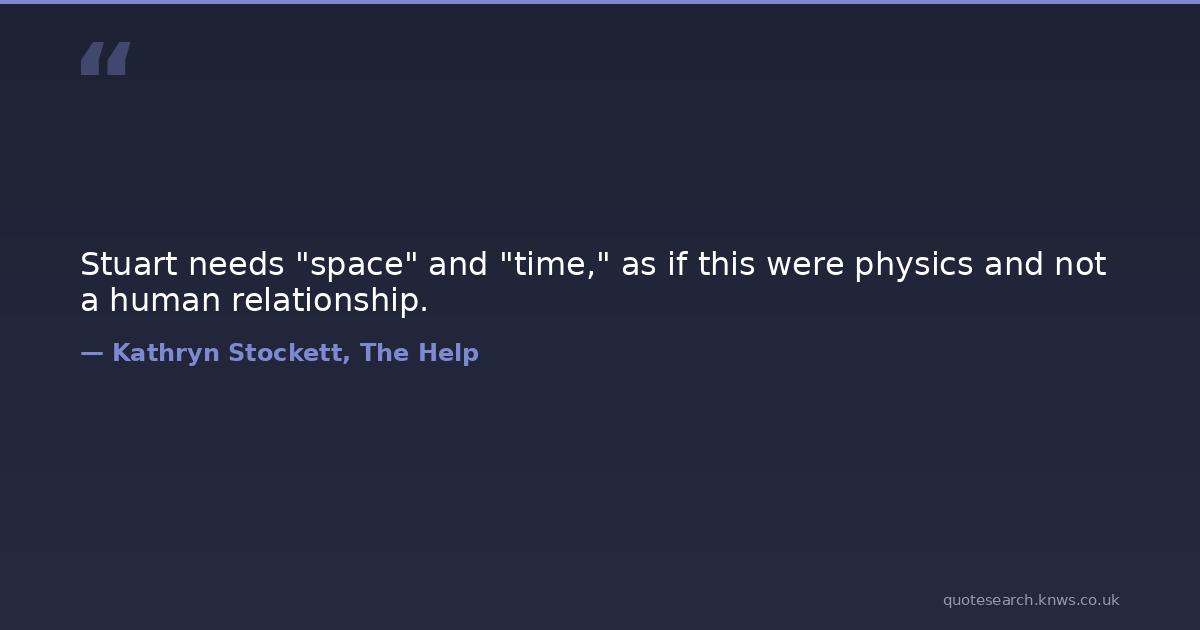 “

Stuart needs "space" and "time," as if this were physics and not a human relationship.

— Kathryn Stockett, The Help

quotesearch.knws.co.uk